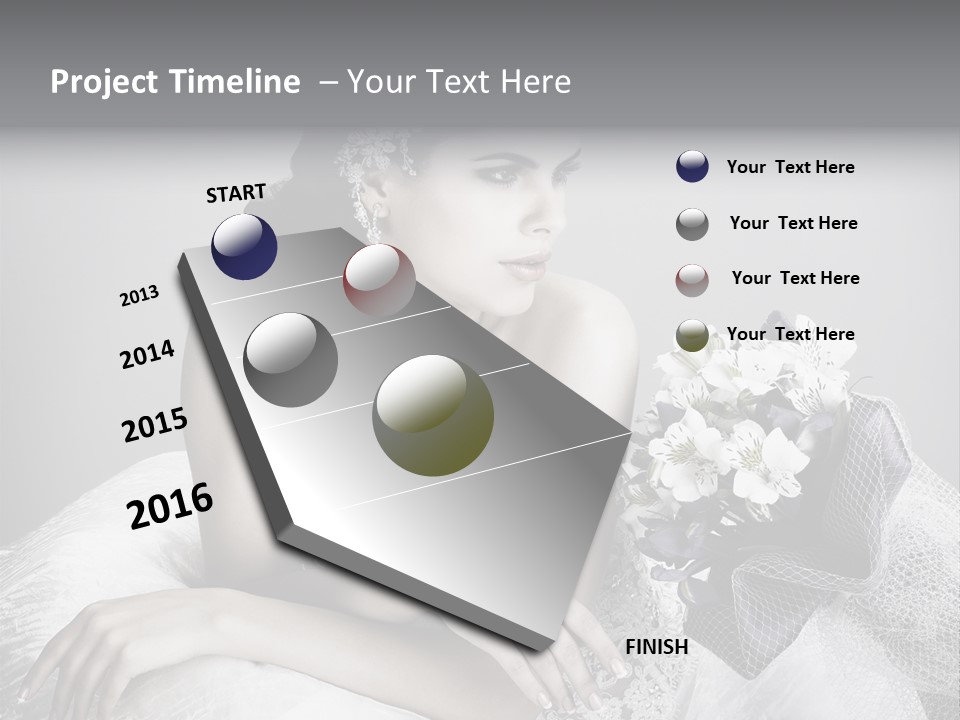 Project Timeline – Your Text Here

START

2013

2014

2015

2016

FINISH

Your Text Here

Your Text Here

Your Text Here

Your Text Here